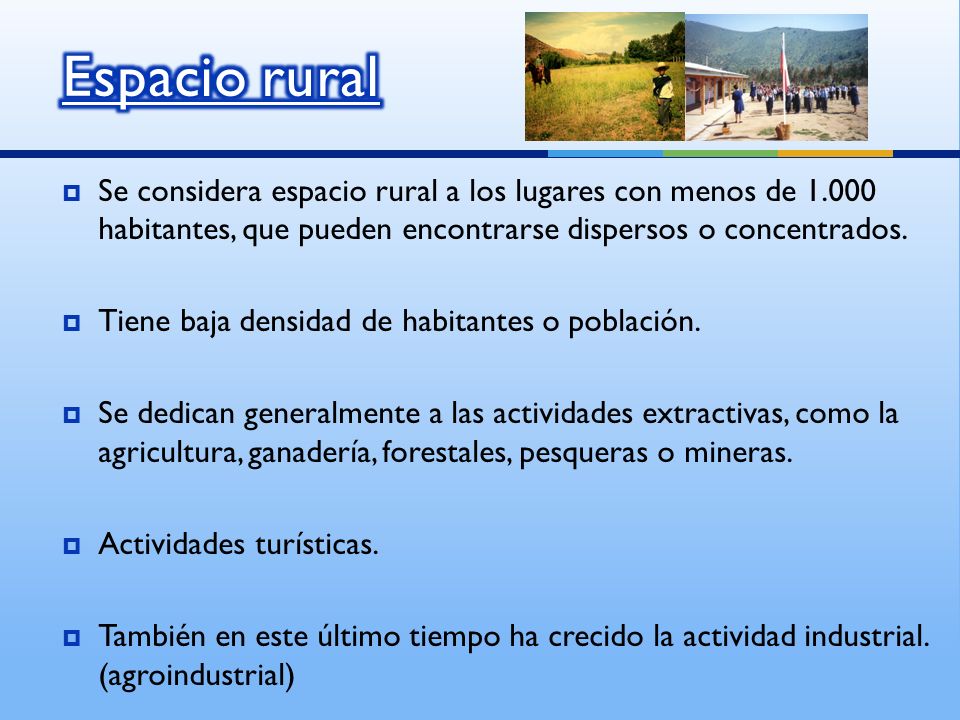 Espacio rural

Se considera espacio rural a los lugares con menos de 1.000 habitantes, que pueden encontrarse dispersos o concentrados.

Tiene baja densidad de habitantes o población.

Se dedican generalmente a las actividades extractivas, como la agricultura, ganadería, forestales, pesqueras o mineras.

Actividades turísticas.

También en este último tiempo ha crecido la actividad industrial. (agroindustrial)